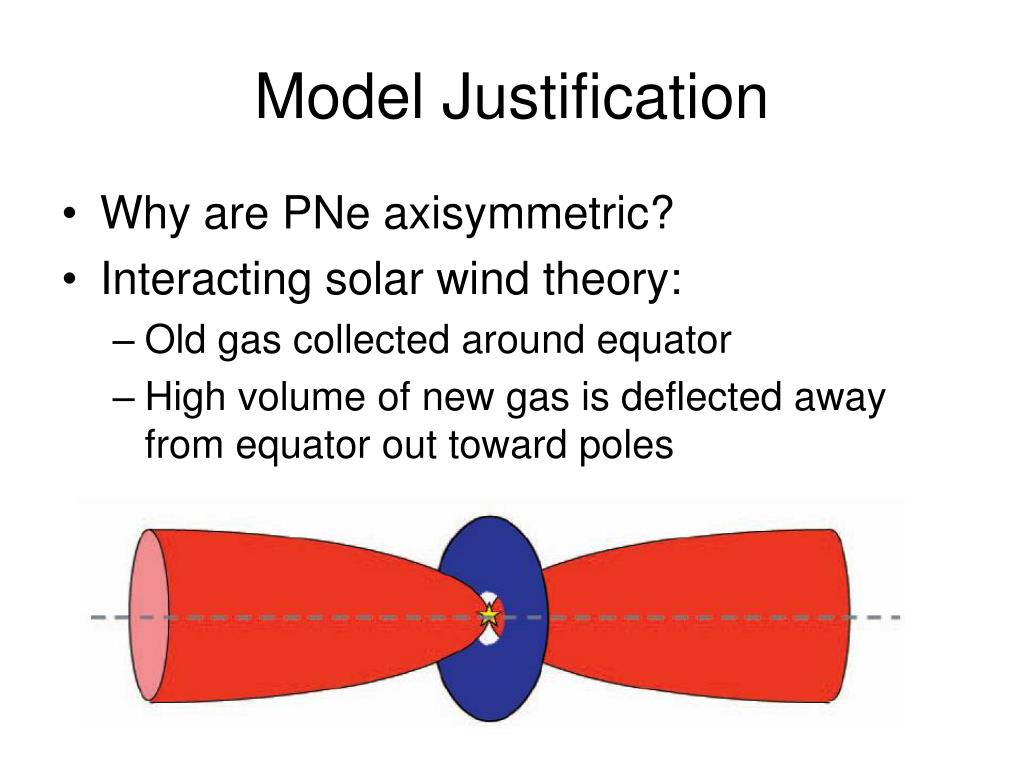 Model Justification

• Why are PNe axisymmetric?
• Interacting solar wind theory:
– Old gas collected around equator
– High volume of new gas is deflected away from equator out toward poles